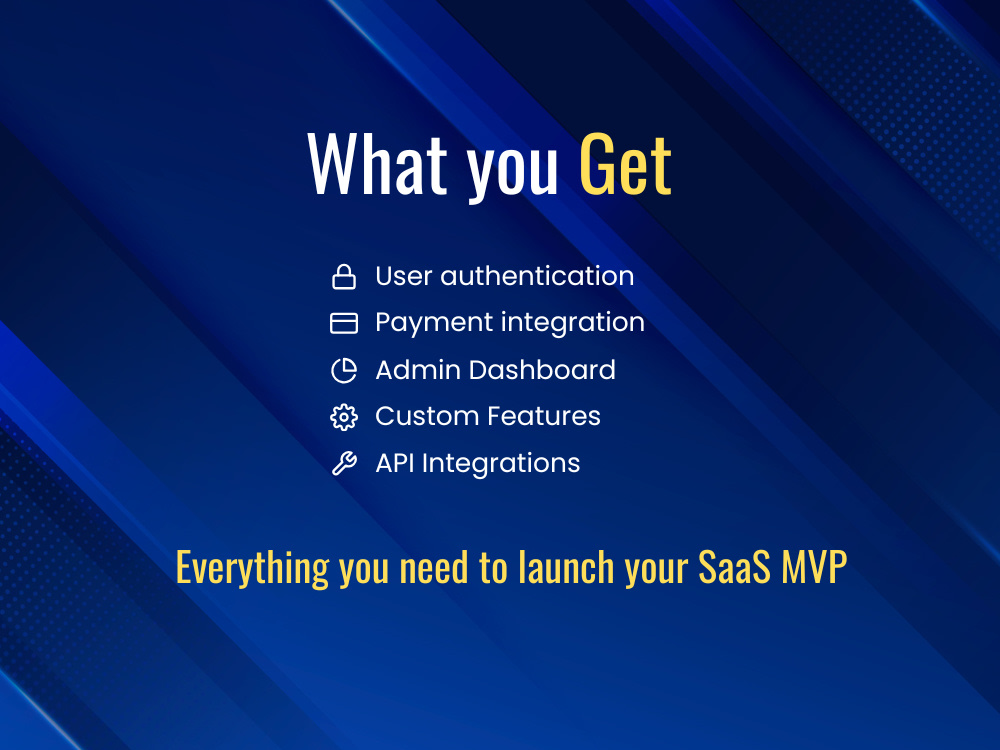 What you Get

User authentication
Payment integration
Admin Dashboard
Custom Features
API Integrations

Everything you need to launch your SaaS MVP